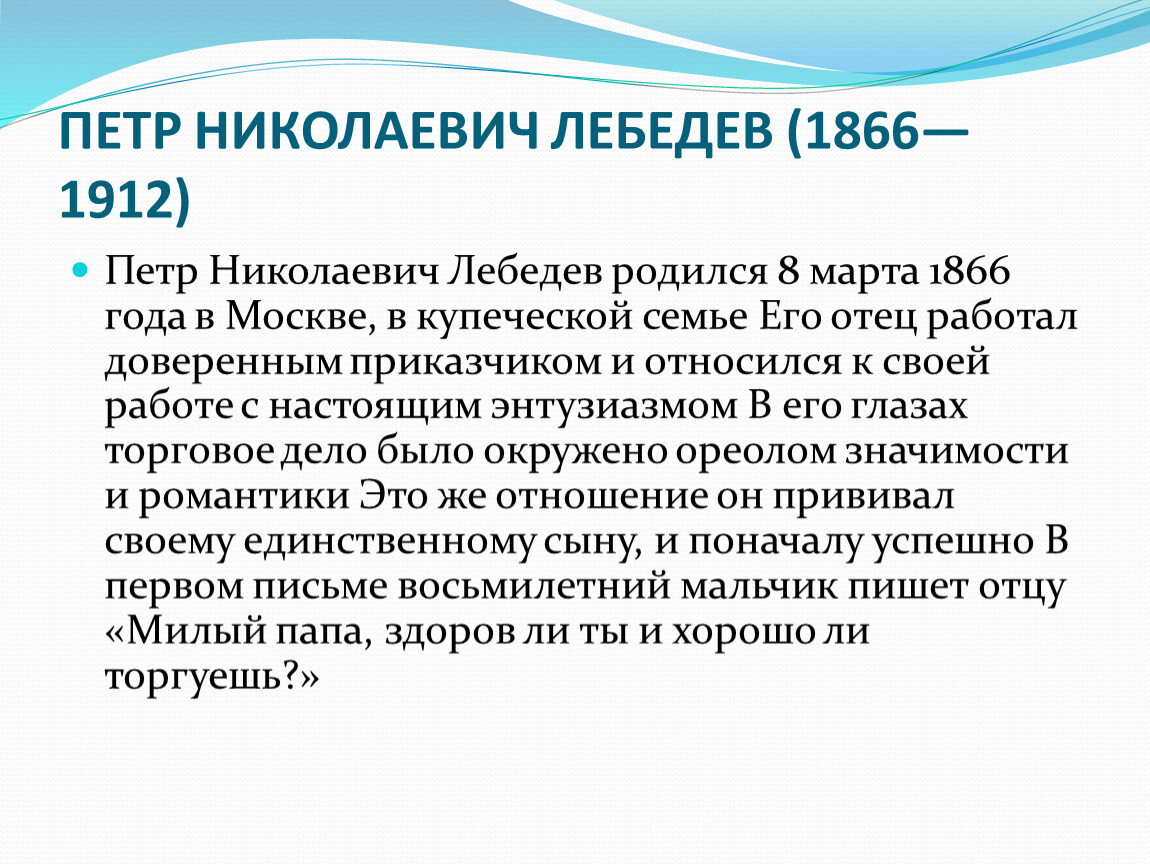 ПЕТР НИКОЛАЕВИЧ ЛЕБЕДЕВ (1866—1912)

Петр Николаевич Лебедев родился 8 марта 1866 года в Москве, в купеческой семье Его отец работал доверенным приказчиком и относился к своей работе с настоящим энтузиазмом В его глазах торговое дело было окружено ореолом значимости и романтики Это же отношение он прививал своему единственному сыну, и поначалу успешно В первом письме восьмилетний мальчик пишет отцу «Милый папа, здоров ли ты и хорошо ли торгуешь?»